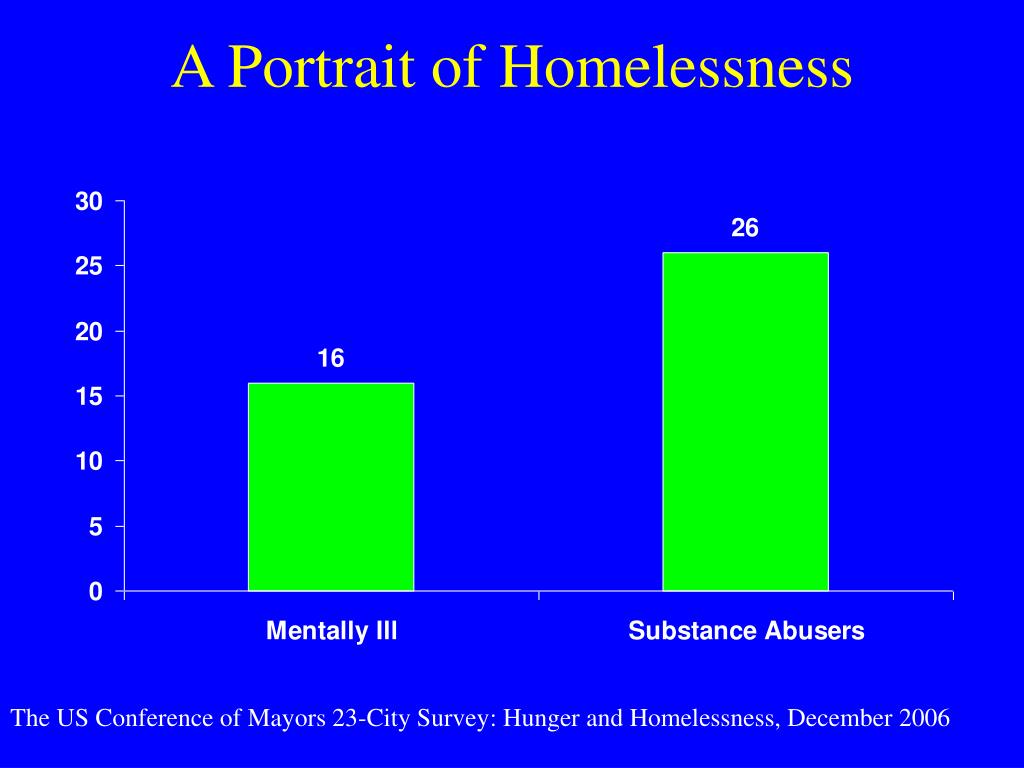 A Portrait of Homelessness

30
25
20
15
10
5
0

16
26

Mentally Ill
Substance Abusers

The US Conference of Mayors 23-City Survey: Hunger and Homelessness, December 2006